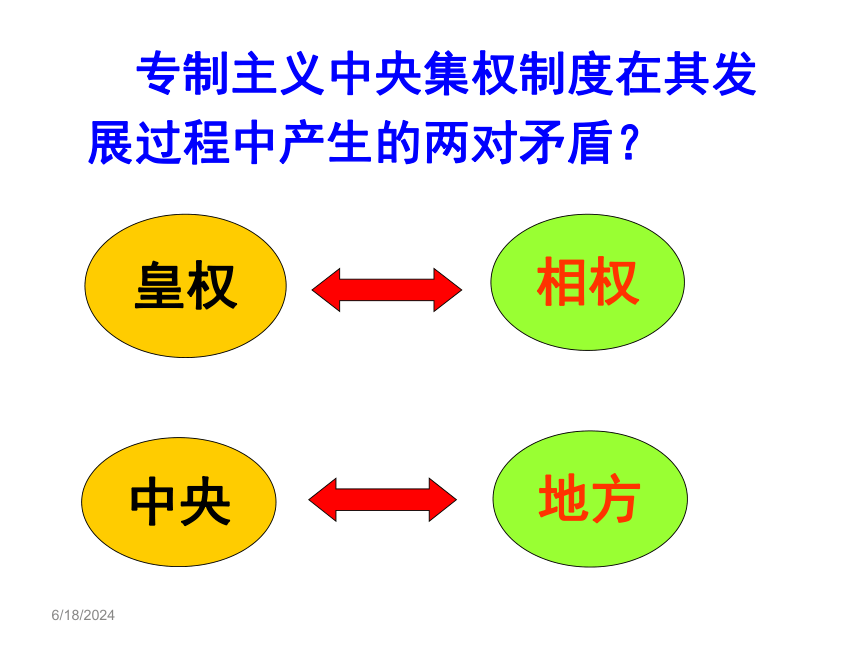 专制主义中央集权制度在其发展过程中产生的两对矛盾？

皇权

相权

中央

地方

6/18/2024